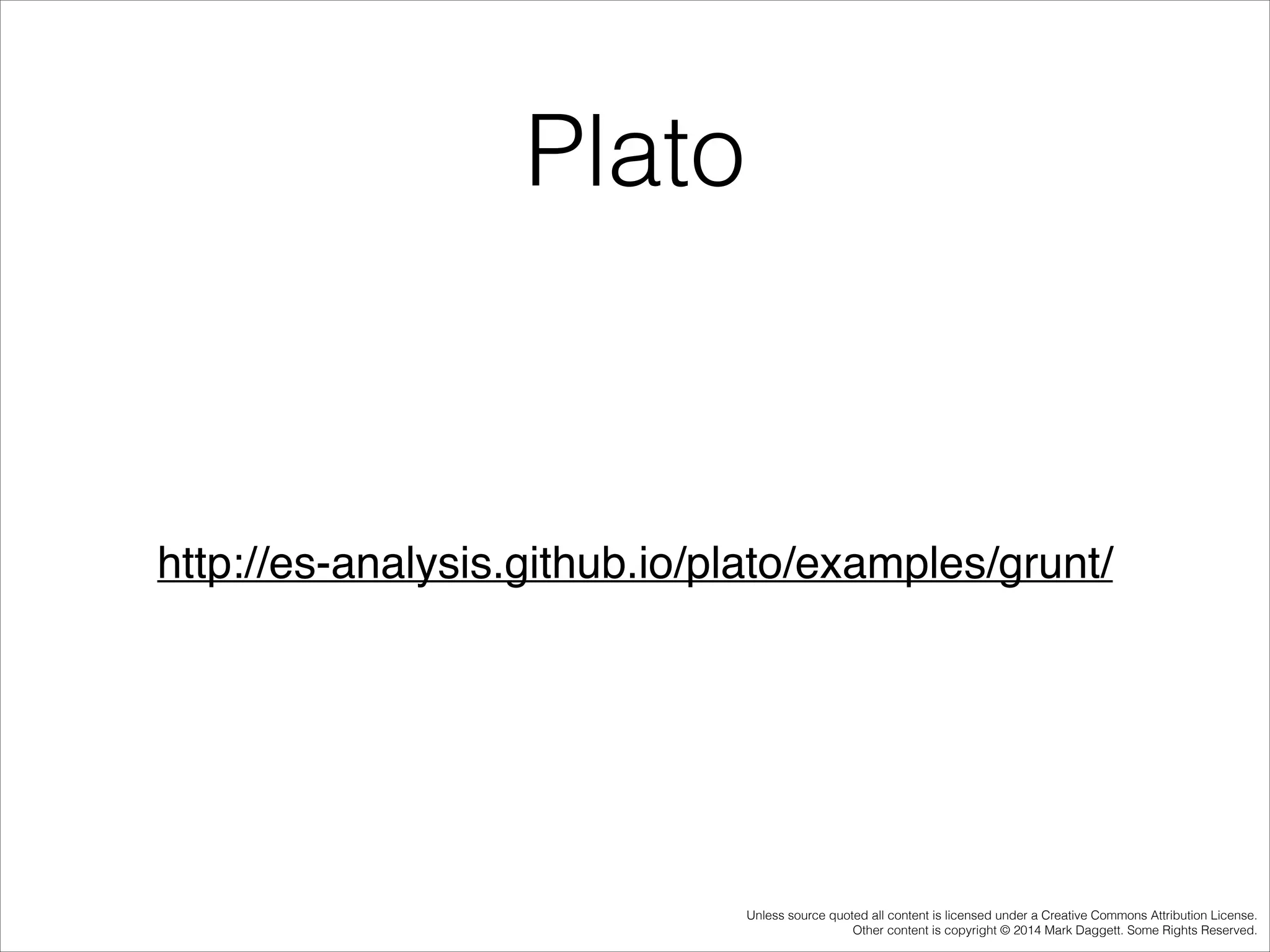 Plato

http://es-analysis.github.io/plato/examples/grunt/

Unless source quoted all content is licensed under a Creative Commons Attribution License.
Other content is copyright © 2014 Mark Daggett. Some Rights Reserved.